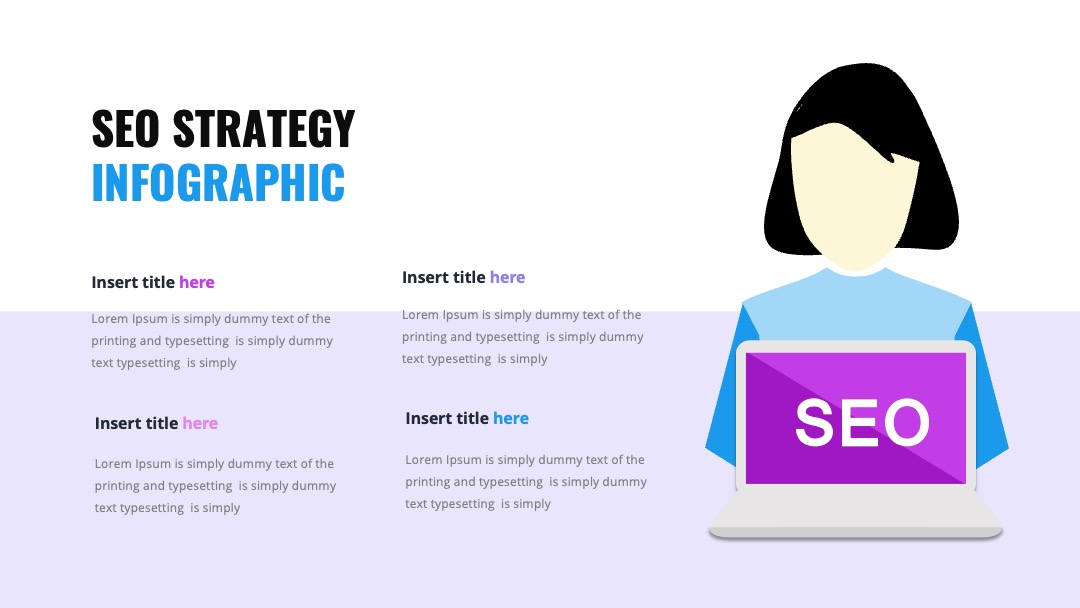 SEO STRATEGY
INFOGRAPHIC

Insert title here

Lorem Ipsum is simply dummy text of the printing and typesetting is simply dummy text typesetting is simply

Insert title here

Lorem Ipsum is simply dummy text of the printing and typesetting is simply dummy text typesetting is simply

Insert title here

Lorem Ipsum is simply dummy text of the printing and typesetting is simply dummy text typesetting is simply

Insert title here

Lorem Ipsum is simply dummy text of the printing and typesetting is simply dummy text typesetting is simply

SEO